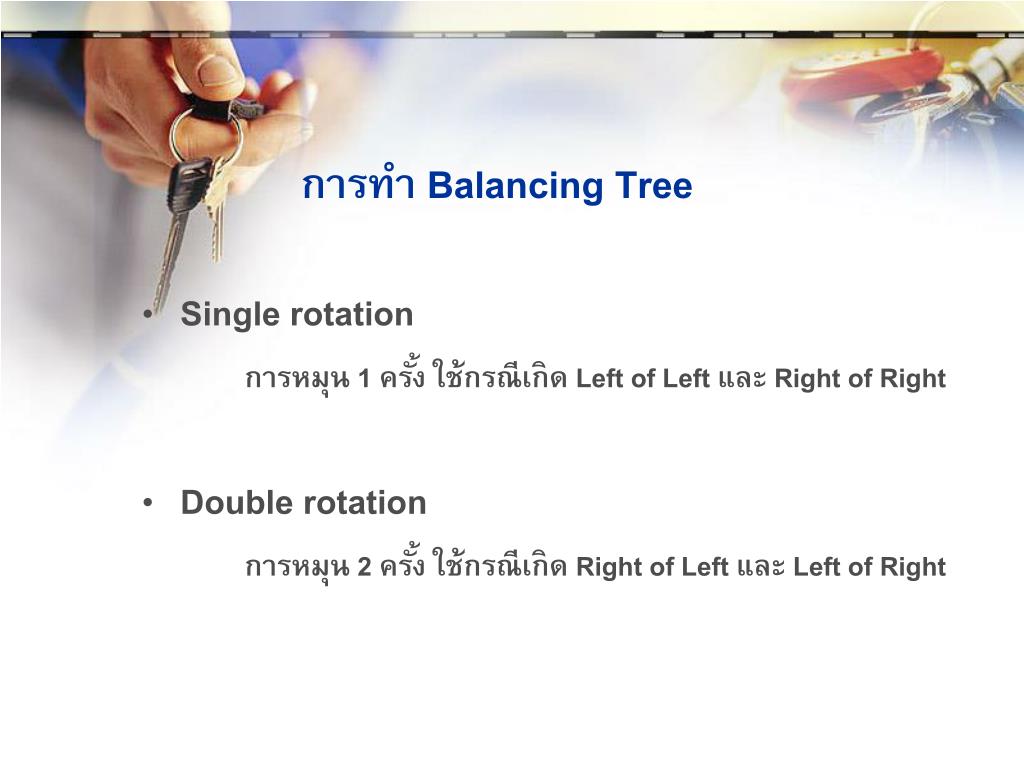 การทำ Balancing Tree

• Single rotation

การหมุน 1 ครั้ง ใช้กรณีเกิด Left of Left และ Right of Right

• Double rotation

การหมุน 2 ครั้ง ใช้กรณีเกิด Right of Left และ Left of Right